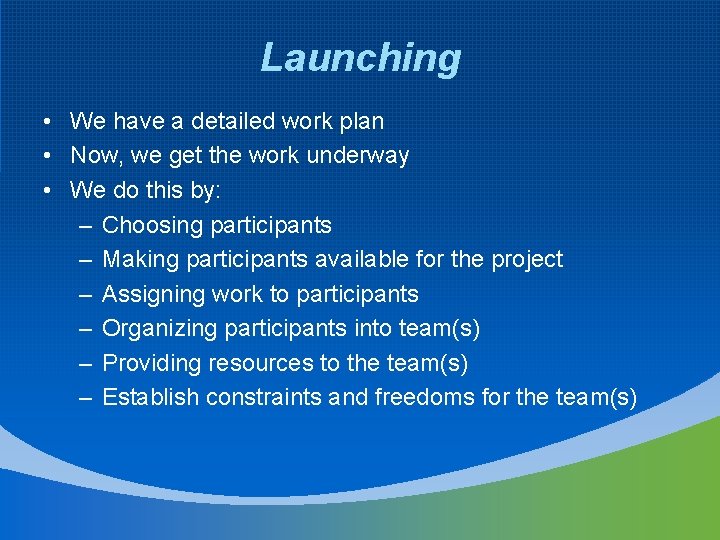 Launching

• We have a detailed work plan
• Now, we get the work underway
• We do this by:
– Choosing participants
– Making participants available for the project
– Assigning work to participants
– Organizing participants into team(s)
– Providing resources to the team(s)
– Establish constraints and freedoms for the team(s)